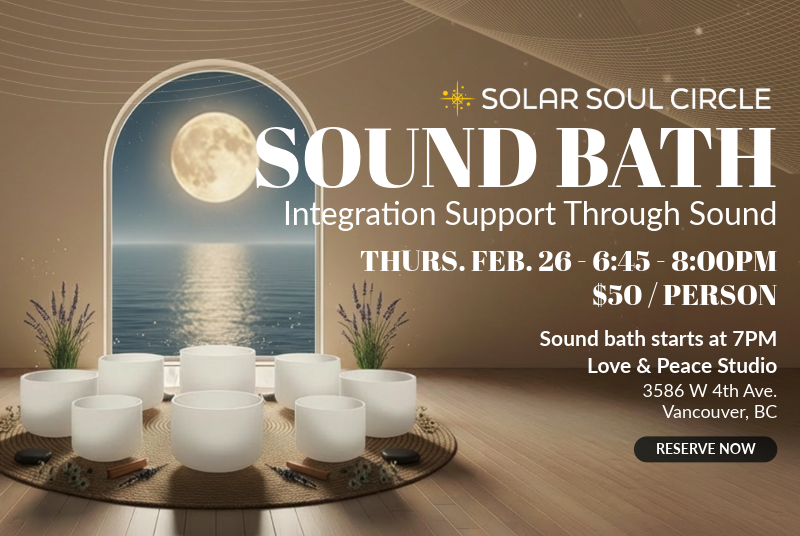 SOLAR SOUL CIRCLE

SOUND BATH

Integration Support Through Sound

THURS. FEB. 26 - 6:45 - 8:00PM

$50 / PERSON

Sound bath starts at 7PM

Love & Peace Studio

3586 W 4th Ave.
Vancouver, BC

RESERVE NOW